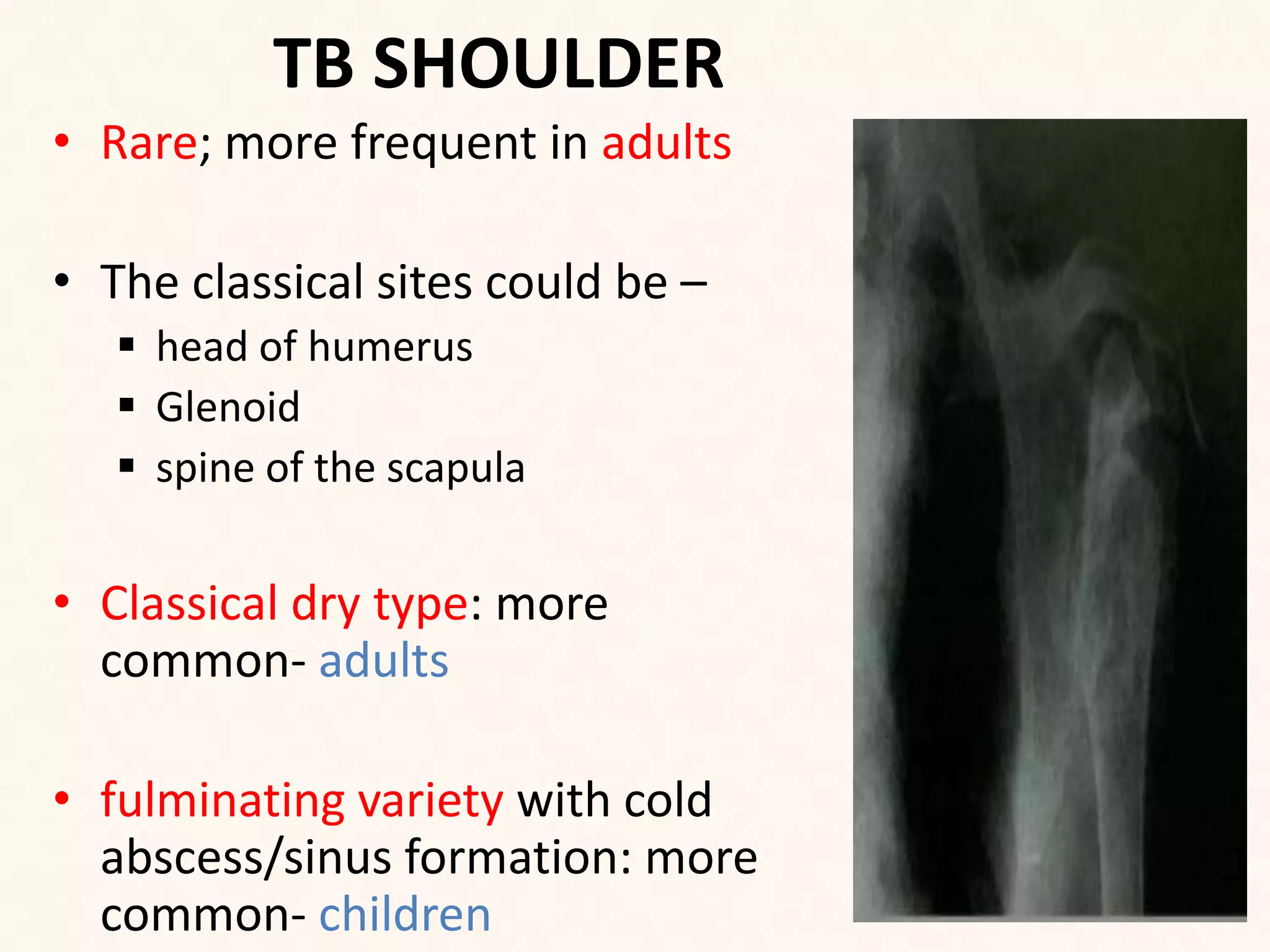 TB SHOULDER

• Rare; more frequent in adults

• The classical sites could be –
  ▪ head of humerus
  ▪ Glenoid
  ▪ spine of the scapula

• Classical dry type: more common- adults

• fulminating variety with cold abscess/sinus formation: more common- children